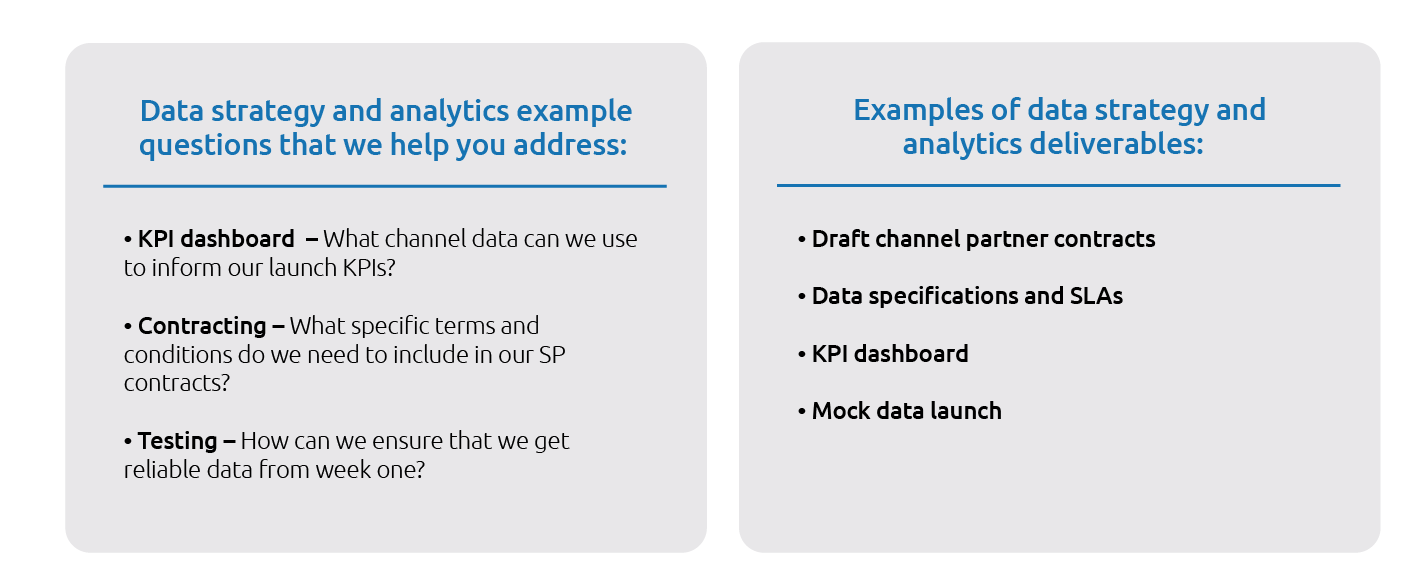 Data strategy and analytics example questions that we help you address:

• KPI dashboard – What channel data can we use to inform our launch KPIs?

• Contracting – What specific terms and conditions do we need to include in our SP contracts?

• Testing – How can we ensure that we get reliable data from week one?

Examples of data strategy and analytics deliverables:

• Draft channel partner contracts

• Data specifications and SLAs

• KPI dashboard

• Mock data launch